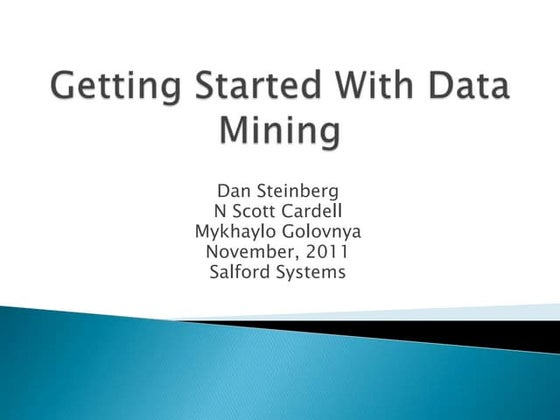 Getting Started With Data Mining

Dan Steinberg
N Scott Cardell
Mykhaylo Golovnya
November, 2011
Salford Systems